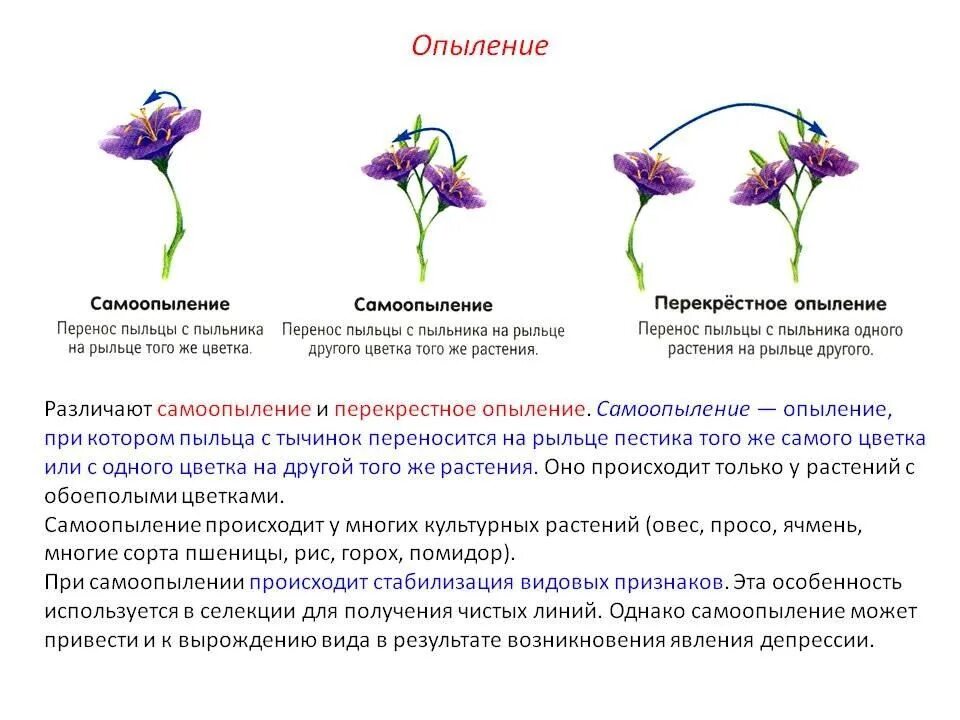 Опыление

Самоопыление
Перенос пыльцы с пыльника на рыльце того же цветка.

Самоопыление
Перенос пыльцы с пыльника на рыльце другого цветка того же растения.

Перекрёстное опыление
Перенос пыльцы с пыльника одного растения на рыльце другого.

Различают самоопыление и перекрестное опыление. Самоопыление — опыление, при котором пыльца с тычинок переносится на рыльце пестика того же самого цветка или с одного цветка на другой того же растения. Оно происходит только у растений с обоеполыми цветками.
Самоопыление происходит у многих культурных растений (овес, просо, ячмень, многие сорта пшеницы, рис, горох, помидор).
При самоопылении происходит стабилизация видовых признаков. Эта особенность используется в селекции для получения чистых линий. Однако самоопыление может привести и к вырождению вида в результате возникновения явления депрессии.